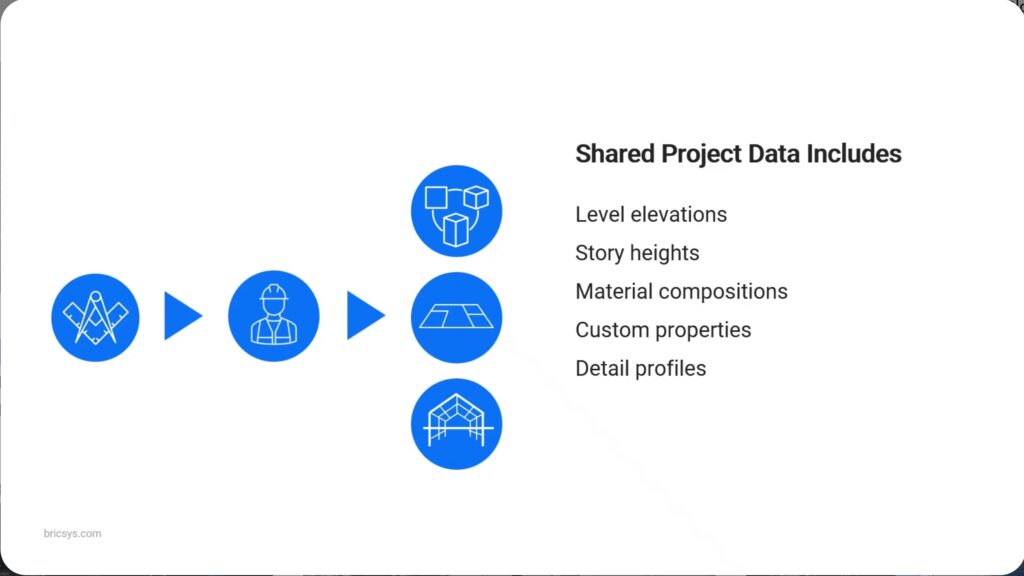 Shared Project Data Includes

Level elevations

Story heights

Material compositions

Custom properties

Detail profiles

bricsys.com